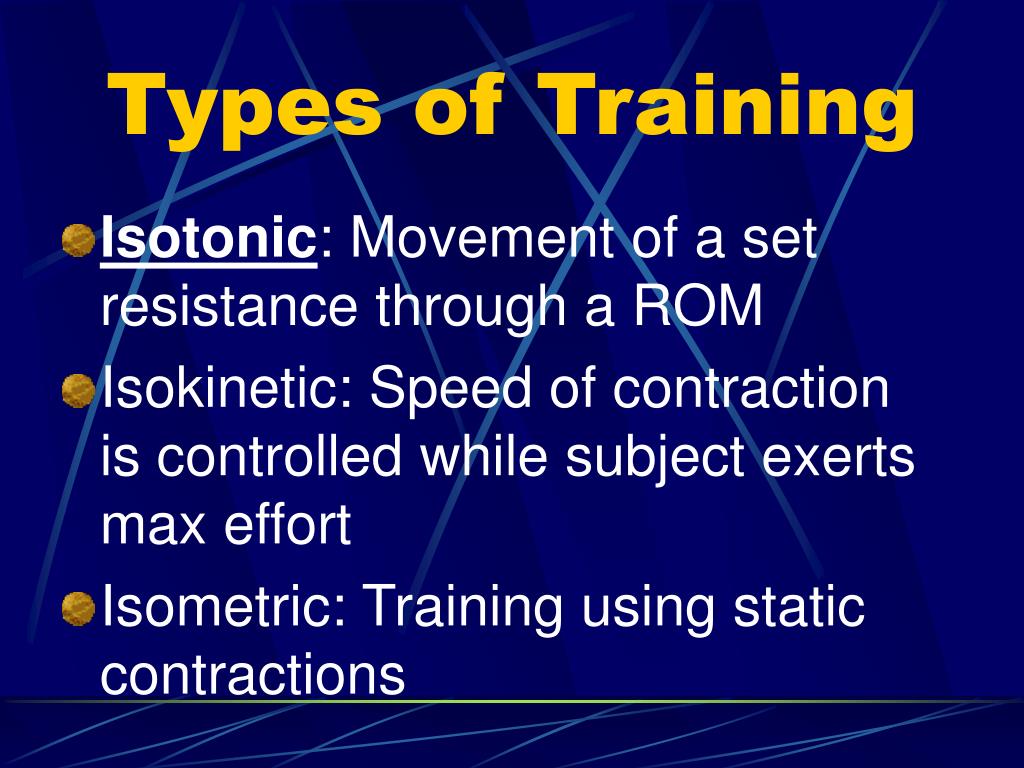 Types of Training

Isotonic: Movement of a set resistance through a ROM

Isokinetic: Speed of contraction is controlled while subject exerts max effort

Isometric: Training using static contractions